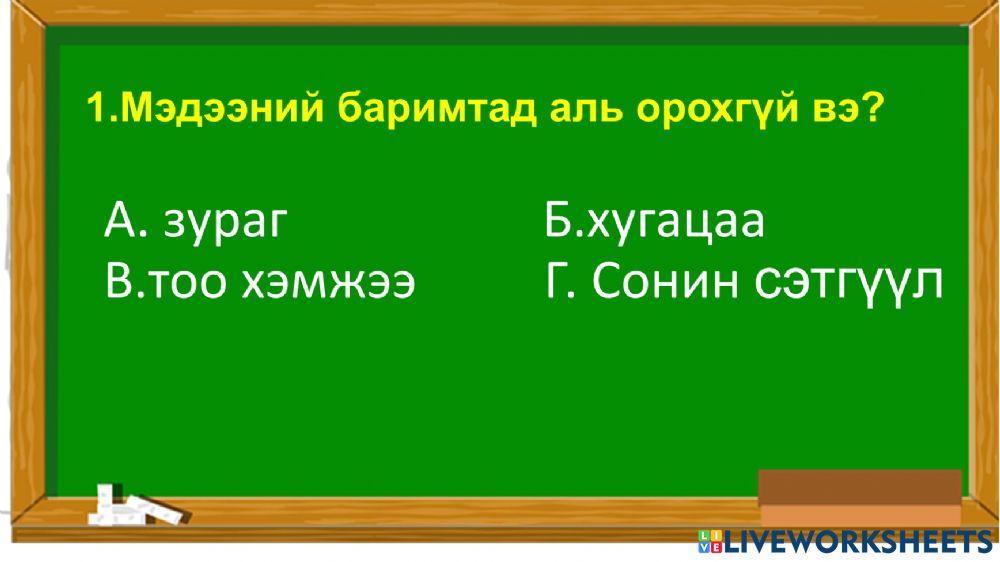 1.Мэдээний баримтад аль орохгүй вэ?

А. зураг
Б.хугацаа
В.тоо хэмжээ
Г. Сонин сэтгүүл

LIVEWORKSHEETS